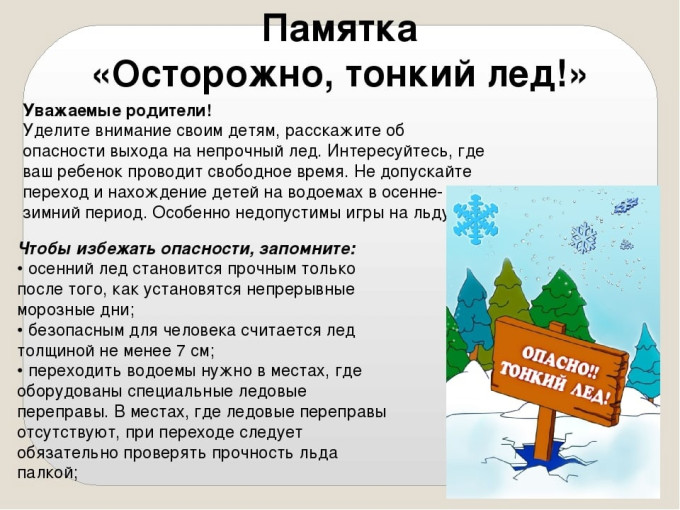 Памятка
«Осторожно, тонкий лед!»

Уважаемые родители!
Уделите внимание своим детям, расскажите об опасности выхода на непрочный лед. Интересуйтесь, где ваш ребенок проводит свободное время. Не допускайте переход и нахождение детей на водоемах в осенне-зимний период. Особенно недопустимы игры на льду

Чтобы избежать опасности, запомните:
• осенний лед становится прочным только после того, как установятся непрерывные морозные дни;
• безопасным для человека считается лед толщиной не менее 7 см;
• переходить водоемы нужно в местах, где оборудованы специальные ледовые переправы. В местах, где ледовые переправы отсутствуют, при переходе следует обязательно проверять прочность льда палкой;

ОПАСНО!! ТОНКИЙ ЛЕД!